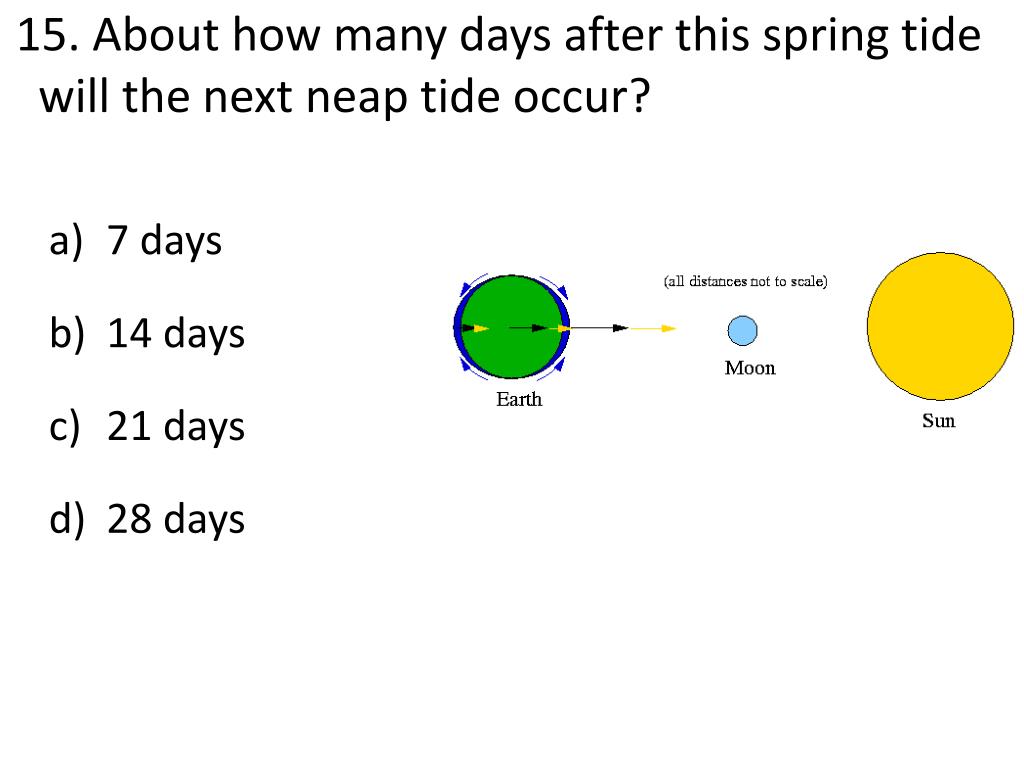 15. About how many days after this spring tide will the next neap tide occur?

a) 7 days

b) 14 days

c) 21 days

d) 28 days

(all distances not to scale)

Earth

Moon

Sun